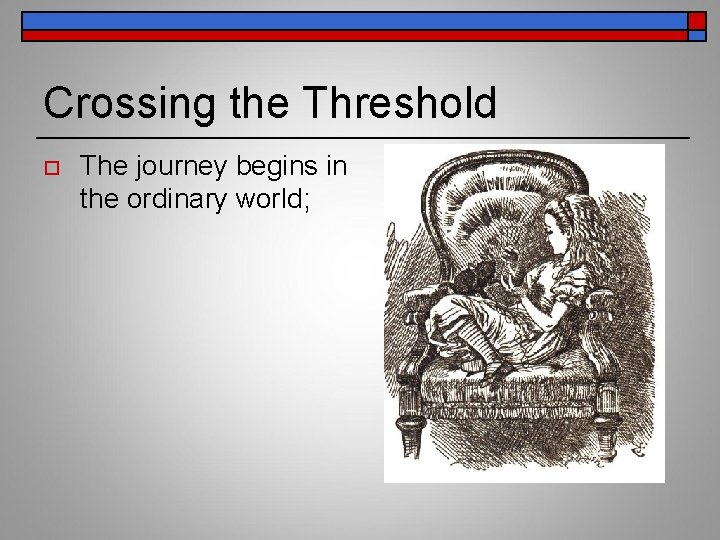 Crossing the Threshold

The journey begins in the ordinary world;